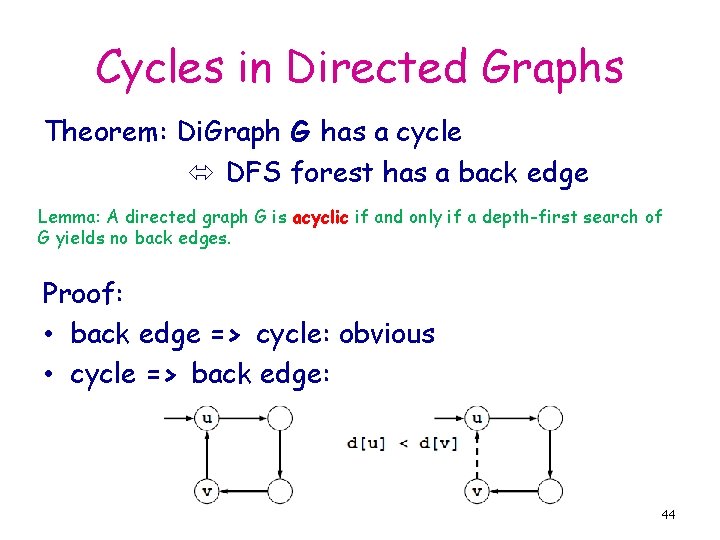 Cycles in Directed Graphs

Theorem: DiGraph G has a cycle

⇔ DFS forest has a back edge

Lemma: A directed graph G is acyclic if and only if a depth-first search of G yields no back edges.

Proof:

• back edge => cycle: obvious

• cycle => back edge:

u

v

d[u] < d[v]

u

v

44